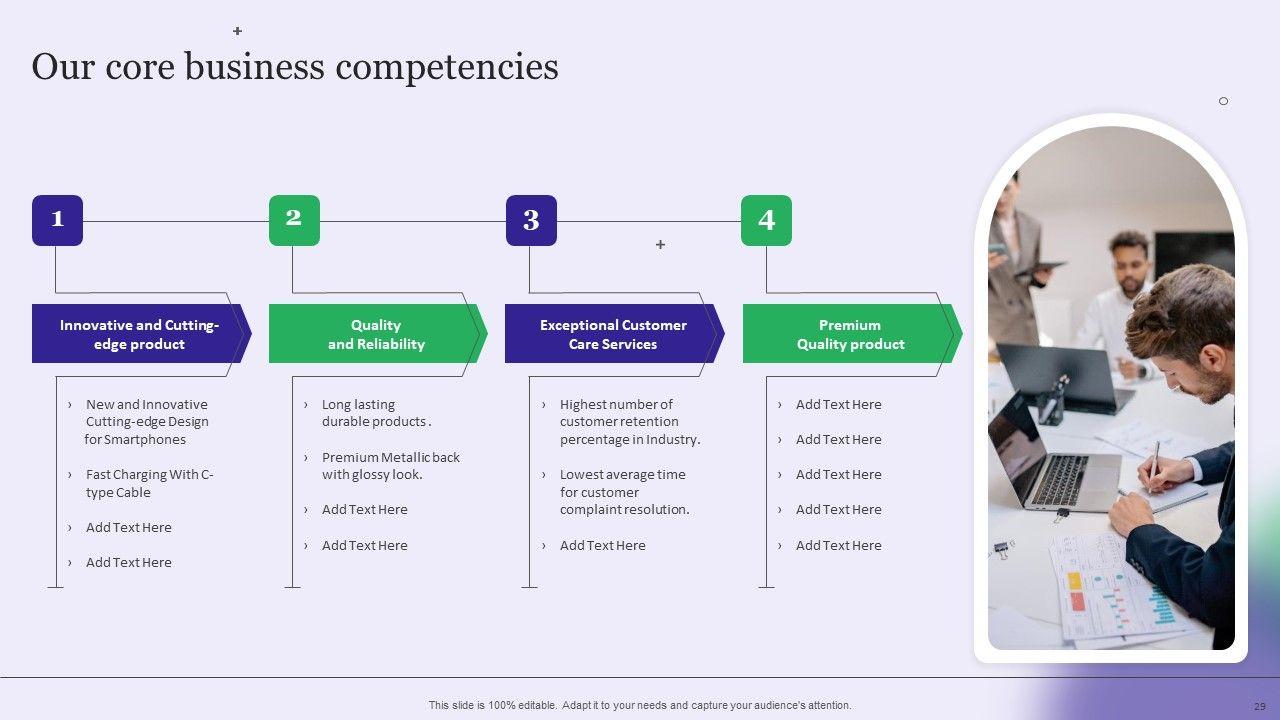 Our core business competencies

1

Innovative and Cutting-edge product

› New and Innovative Cutting-edge Design for Smartphones

› Fast Charging With C-type Cable

› Add Text Here

› Add Text Here

2

Quality and Reliability

› Long lasting durable products .

› Premium Metallic back with glossy look.

› Add Text Here

› Add Text Here

3

Exceptional Customer Care Services

› Highest number of customer retention percentage in Industry.

› Lowest average time for customer complaint resolution.

› Add Text Here

4

Premium Quality product

› Add Text Here

› Add Text Here

› Add Text Here

› Add Text Here

› Add Text Here

This slide is 100% editable. Adapt it to your needs and capture your audience's attention.

29